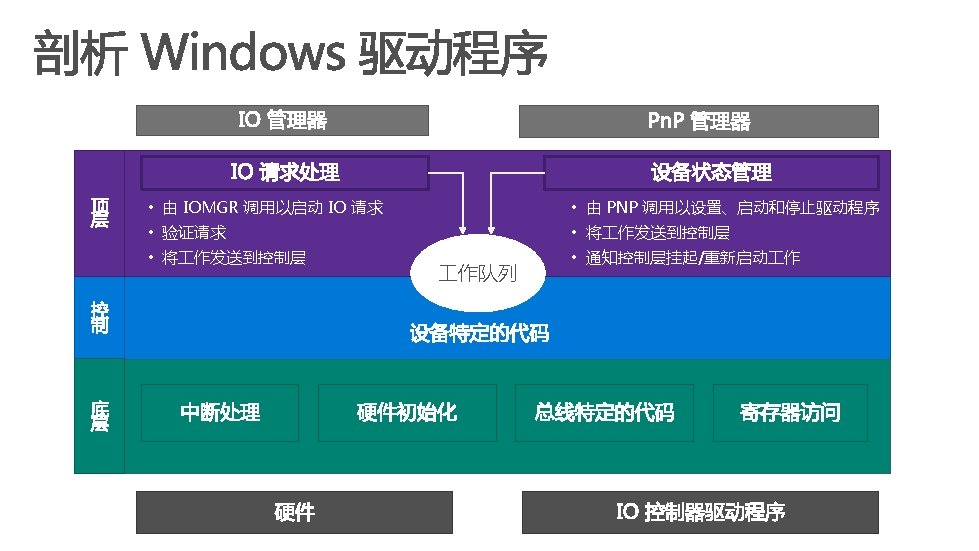 剖析 Windows 驱动程序

IO 管理器

PnP 管理器

顶层

IO 请求处理

• 由 IOMGR 调用以启动 IO 请求
• 验证请求
• 将工作发送到控制层

设备状态管理

• 由 PNP 调用以设置、启动和停止驱动程序
• 将工作发送到控制层
• 通知控制层挂起/重新启动工作

工作队列

控制

设备特定的代码

底层

中断处理

硬件初始化

总线特定的代码

寄存器访问

硬件

IO 控制器驱动程序